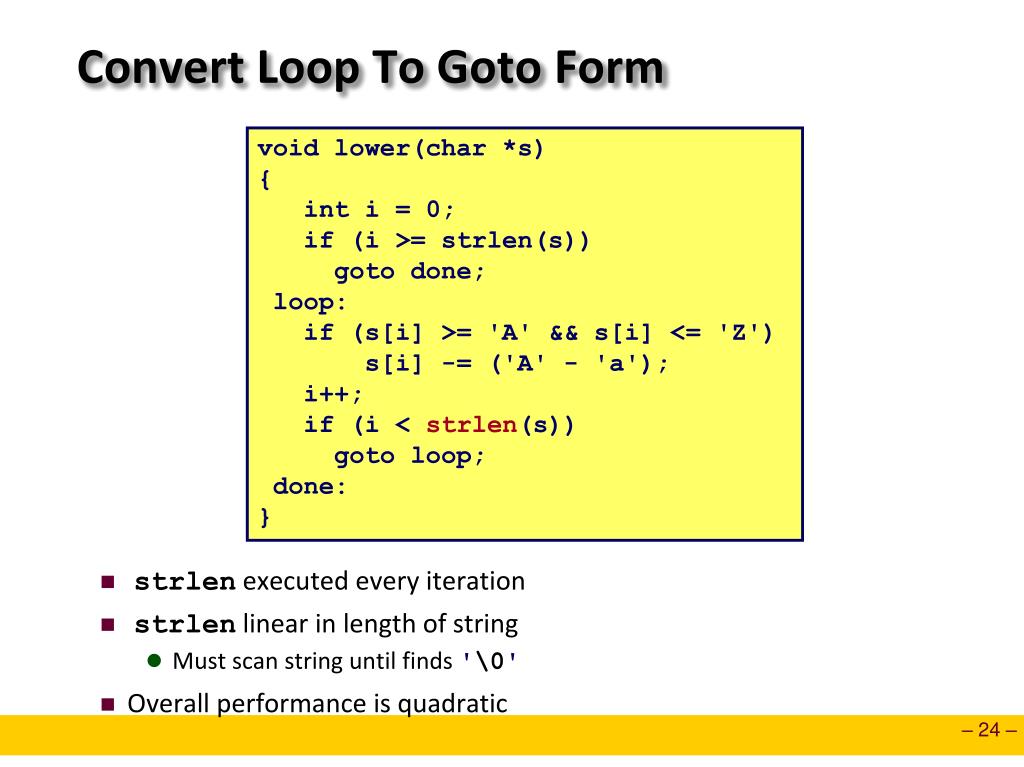 Convert Loop To Goto Form

void lower(char *s)
{
   int i = 0;
   if (i >= strlen(s))
     goto done;
 loop:
   if (s[i] >= 'A' && s[i] <= 'Z')
       s[i] -= ('A' - 'a');
   i++;
   if (i < strlen(s))
     goto loop;
 done:
}

strlen executed every iteration

strlen linear in length of string

Must scan string until finds '\0'

Overall performance is quadratic

– 24 –